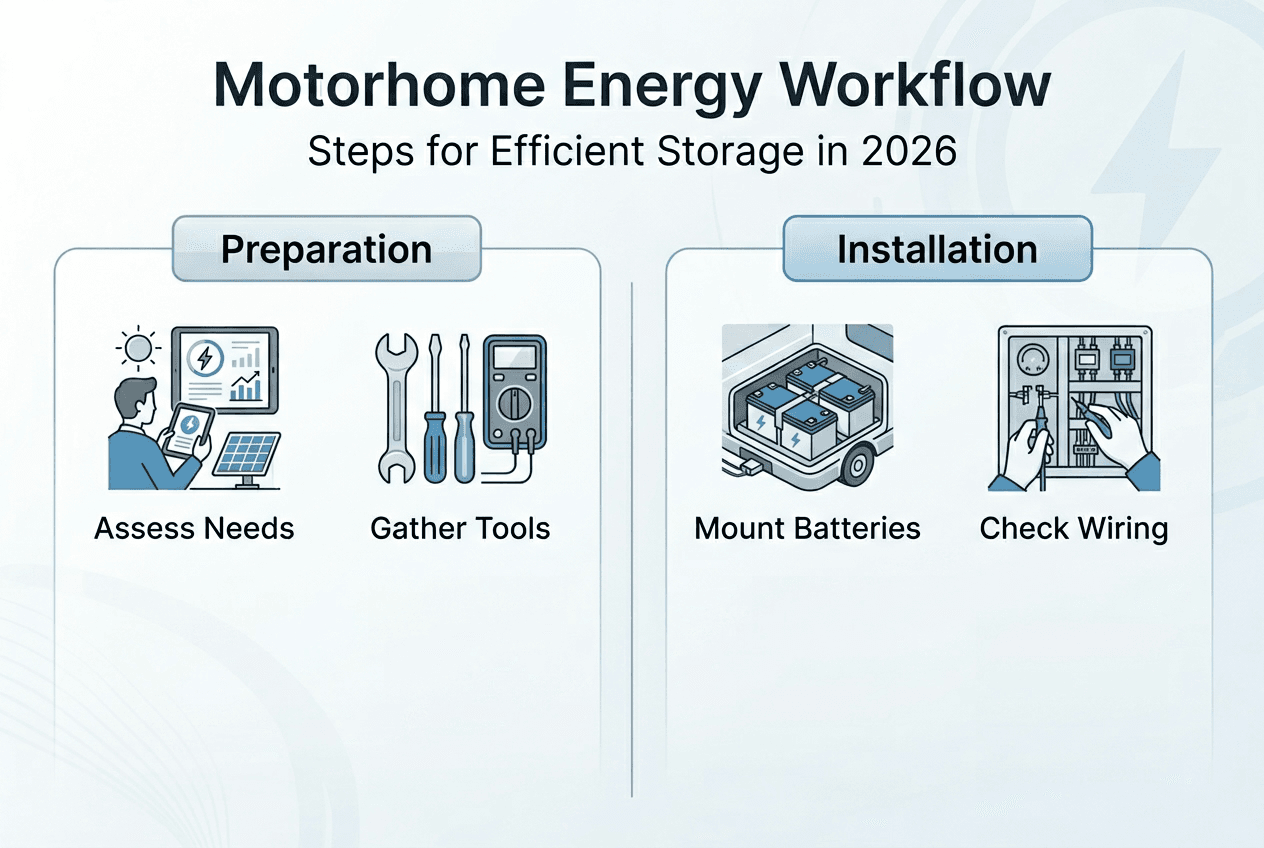 Motorhome Energy Workflow
Steps for Efficient Storage in 2026

Preparation

Assess Needs

Gather Tools

Installation

Mount Batteries

Check Wiring